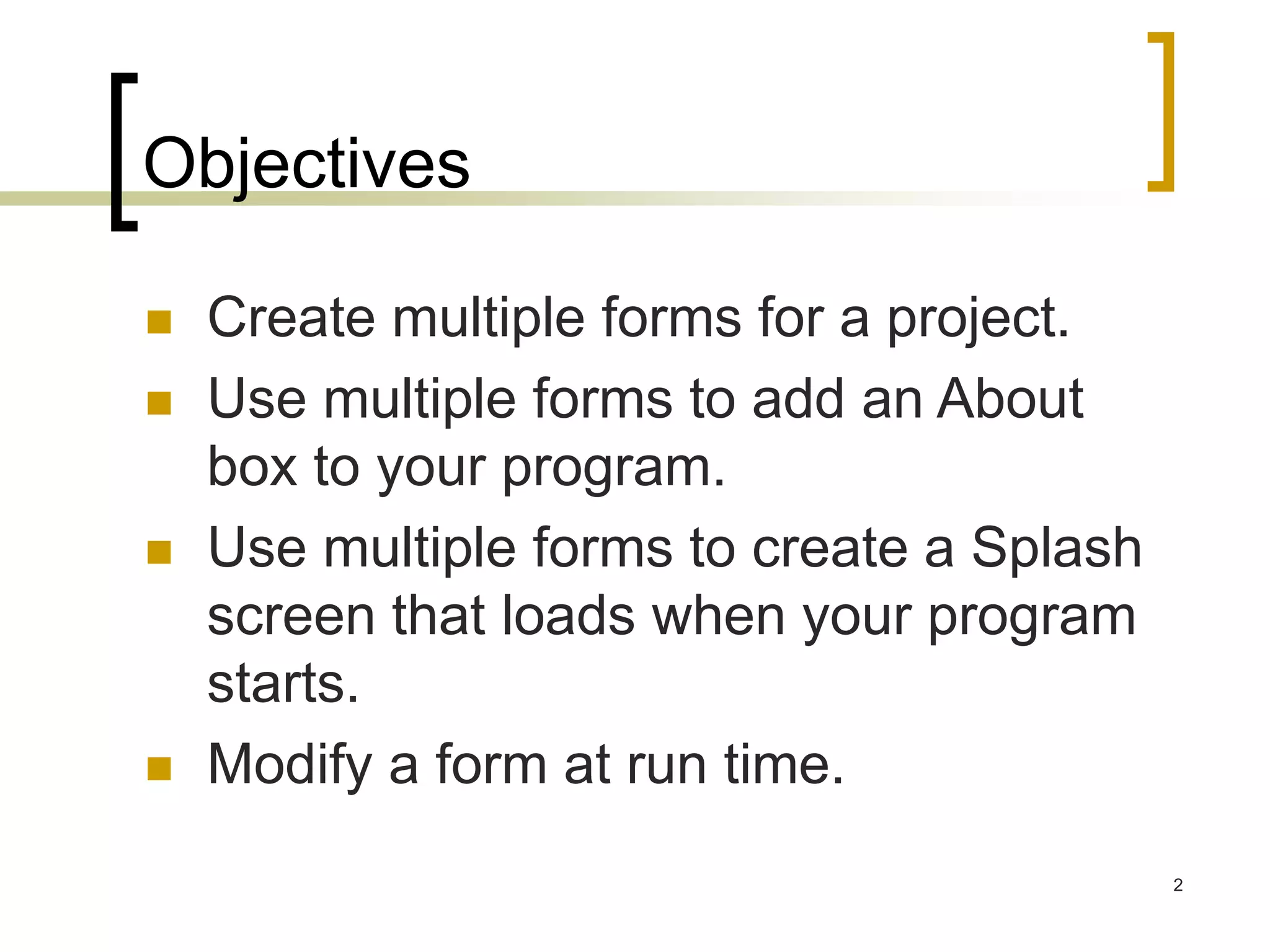 Objectives

- Create multiple forms for a project.
- Use multiple forms to add an About box to your program.
- Use multiple forms to create a Splash screen that loads when your program starts.
- Modify a form at run time.

2